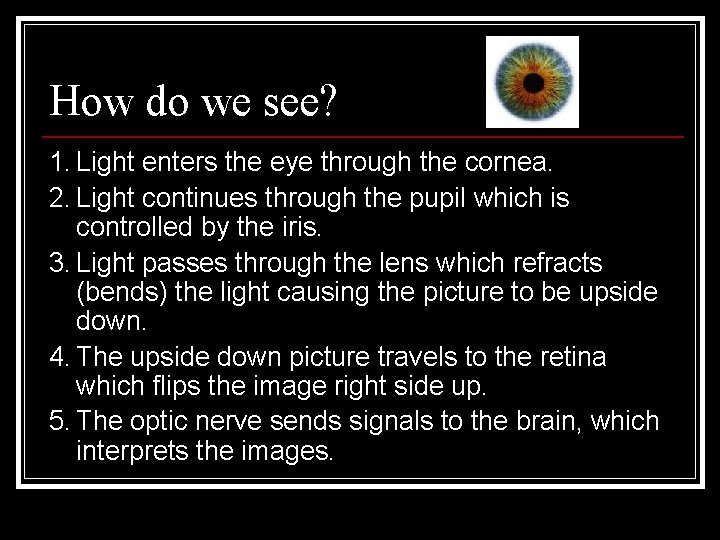 How do we see?

1. Light enters the eye through the cornea.
2. Light continues through the pupil which is controlled by the iris.
3. Light passes through the lens which refracts (bends) the light causing the picture to be upside down.
4. The upside down picture travels to the retina which flips the image right side up.
5. The optic nerve sends signals to the brain, which interprets the images.